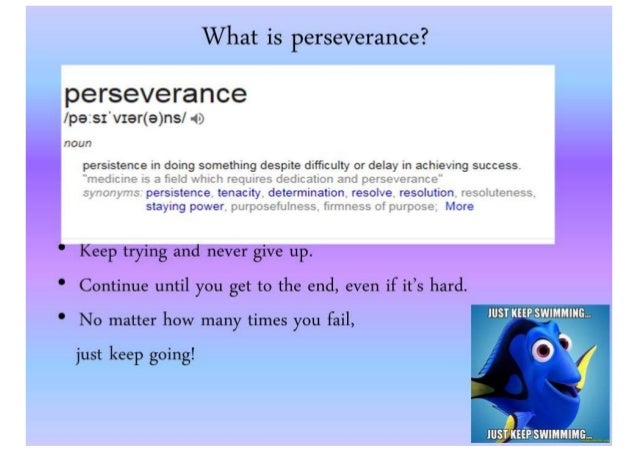 What is perseverance?

perseverance
/pəːsɪˈvɪər(ə)ns/

noun

persistence in doing something despite difficulty or delay in achieving success.
"medicine is a field which requires dedication and perseverance"
synonyms: persistence, tenacity, determination, resolve, resolution, resoluteness, staying power, purposefulness, firmness of purpose; More

• Keep trying and never give up.
• Continue until you get to the end, even if it's hard.
• No matter how many times you fail, just keep going!

JUST KEEP SWIMMING...
JUST KEEP SWIMMIMG...